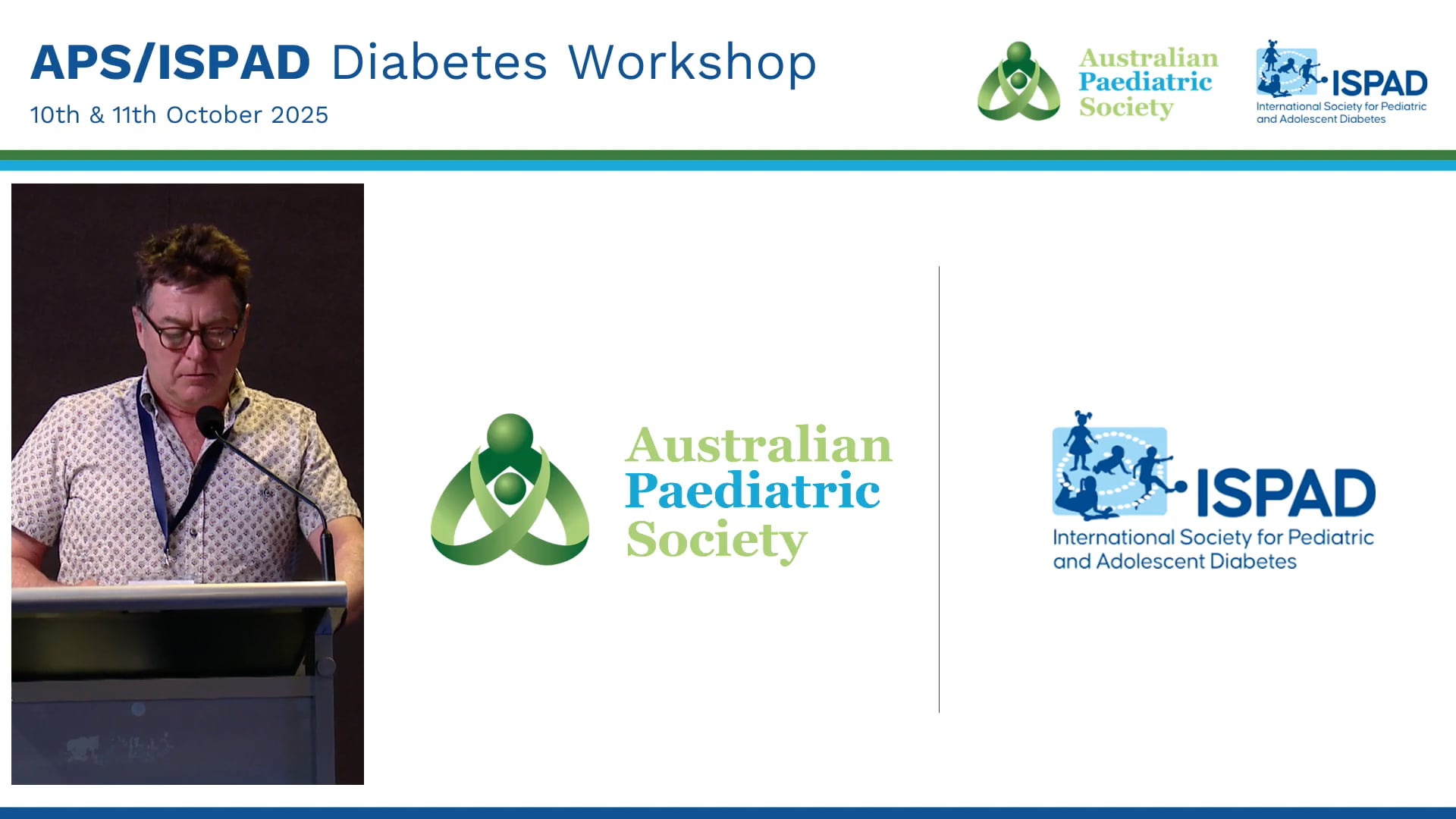 APS/ISPAD Diabetes Workshop
10th & 11th October 2025

Australian Paediatric Society

ISPAD
International Society for Pediatric and Adolescent Diabetes

Australian Paediatric Society

ISPAD
International Society for Pediatric and Adolescent Diabetes